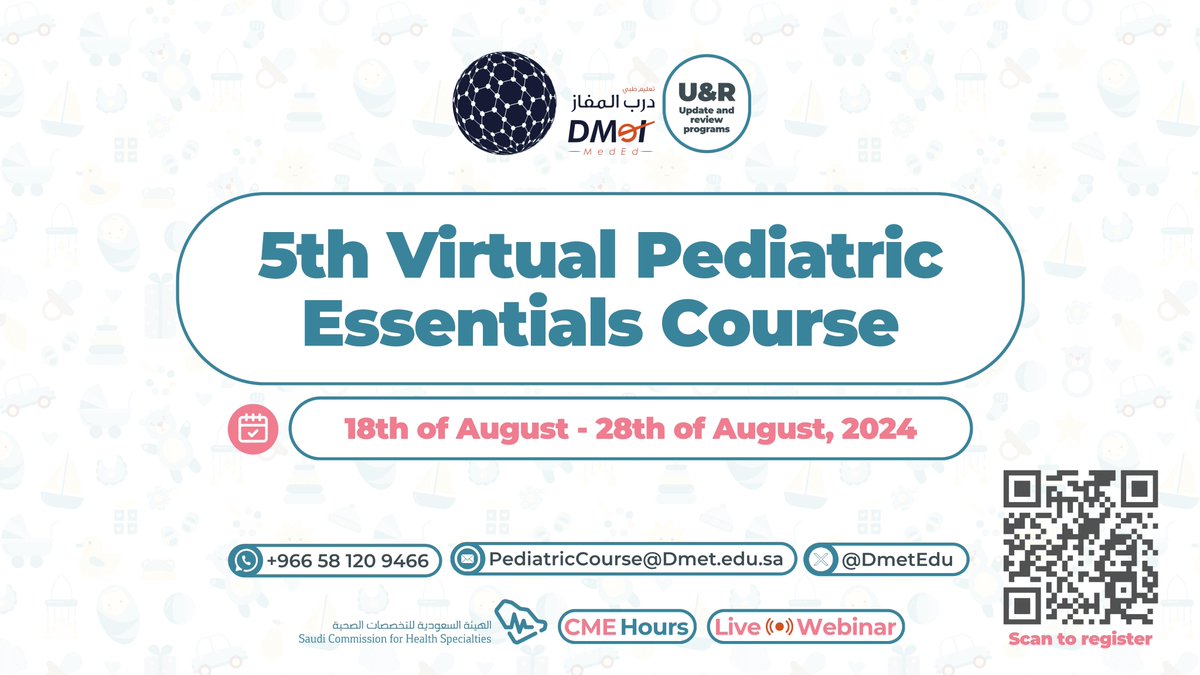 تعليم طبي
درب المفاز
DMet
MedEd

U&R
Update and review programs

5th Virtual Pediatric Essentials Course

18th of August - 28th of August, 2024

+966 58 120 9466
PediatricCourse@Dmet.edu.sa
@DmetEdu

الهيئة السعودية للتخصصات الصحية
Saudi Commission for Health Specialties

CME Hours
Live Webinar

Scan to register